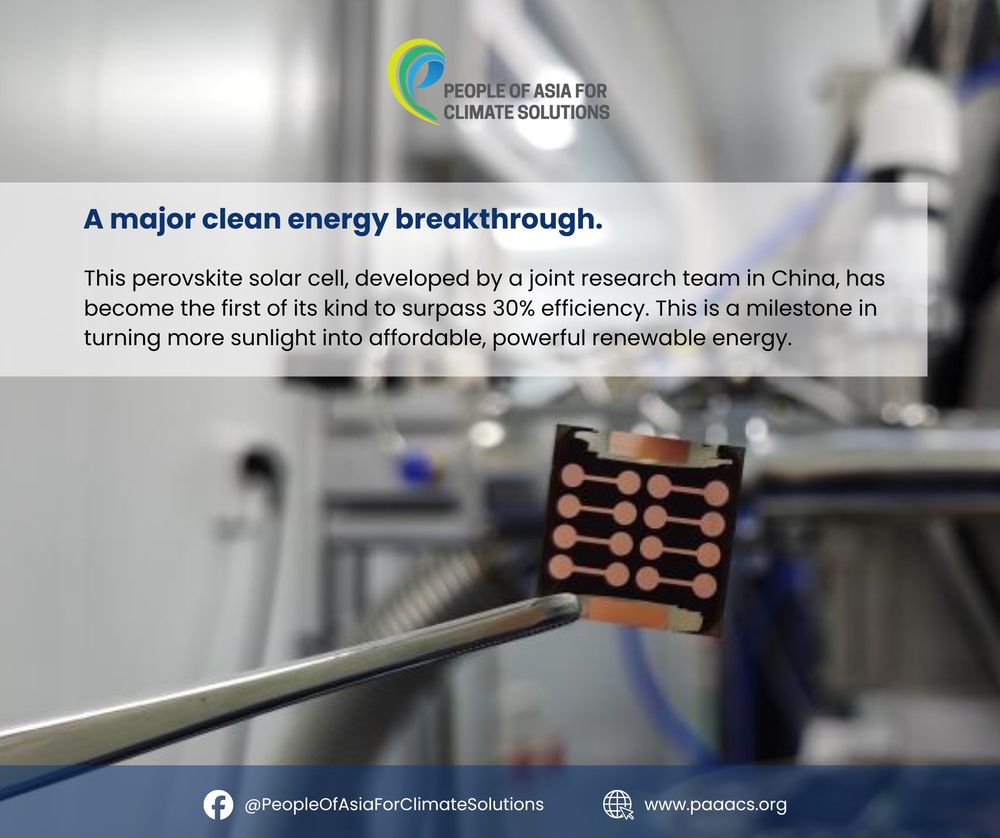 PEOPLE OF ASIA FOR CLIMATE SOLUTIONS

A major clean energy breakthrough.

This perovskite solar cell, developed by a joint research team in China, has become the first of its kind to surpass 30% efficiency. This is a milestone in turning more sunlight into affordable, powerful renewable energy.

@PeopleOfAsiaForClimateSolutions

www.paaacs.org